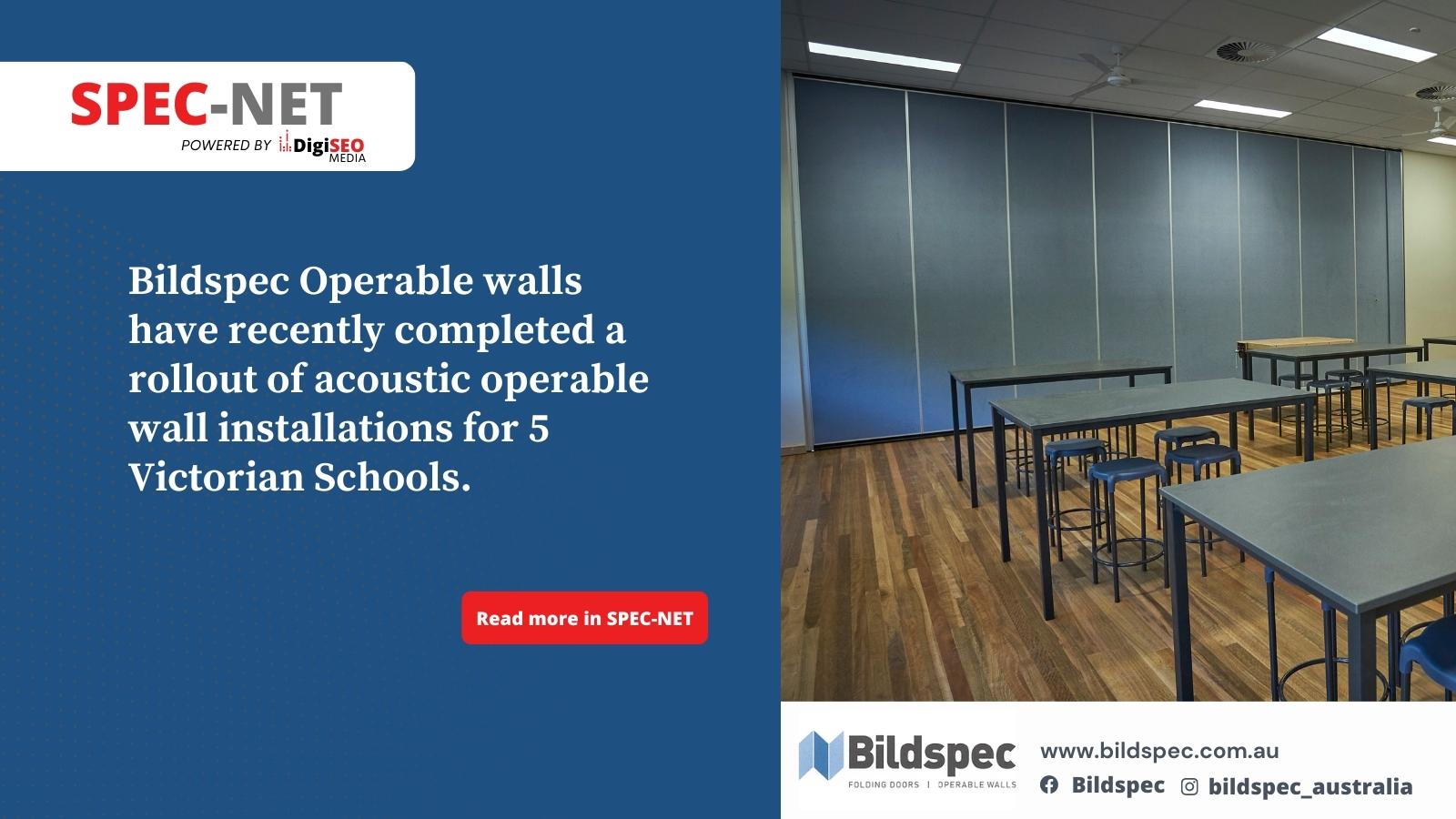 SPEC-NET
POWERED BY DigiSEO MEDIA

Bildspec Operable walls have recently completed a rollout of acoustic operable wall installations for 5 Victorian Schools.

Read more in SPEC-NET

Bildspec
FOLDING DOORS | OPERABLE WALLS

www.bildspec.com.au
Bildspec bildspec_australia